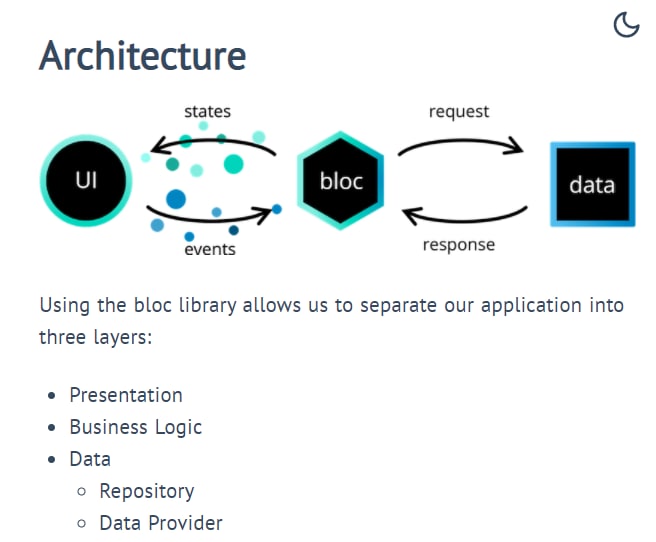 Architecture

states
request
UI
bloc
data
events
response

Using the bloc library allows us to separate our application into three layers:

- Presentation
- Business Logic
- Data
  - Repository
  - Data Provider